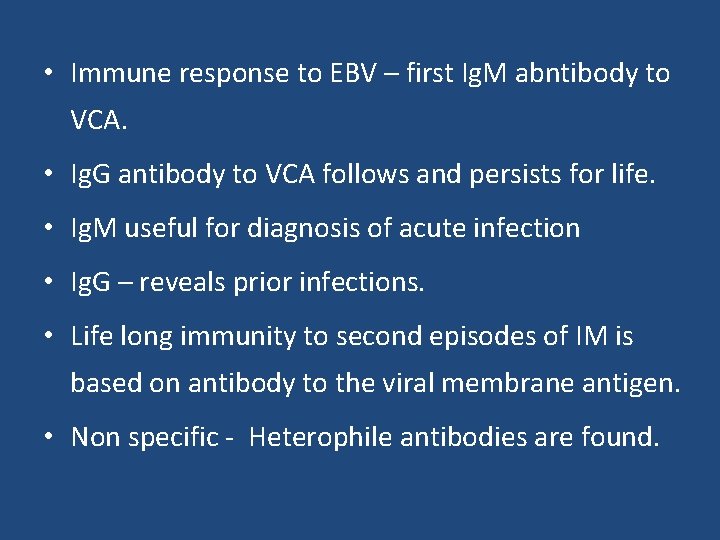 • Immune response to EBV – first IgM abntibody to VCA.

• IgG antibody to VCA follows and persists for life.

• IgM useful for diagnosis of acute infection

• IgG – reveals prior infections.

• Life long immunity to second episodes of IM is based on antibody to the viral membrane antigen.

• Non specific - Heterophile antibodies are found.